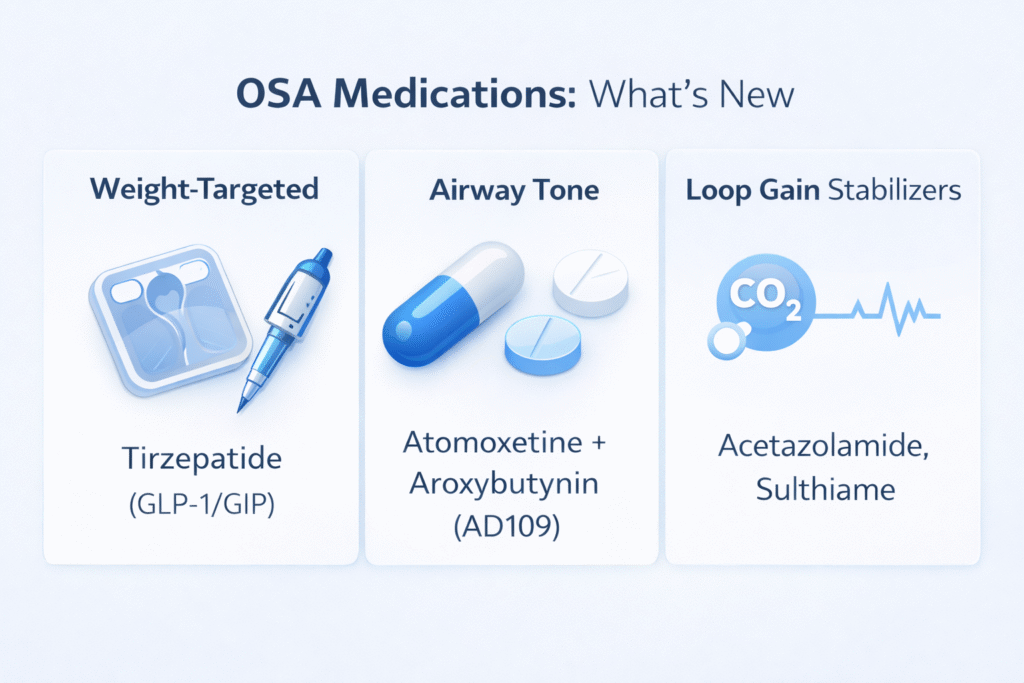 OSA Medications: What's New

Weight-Targeted

Tirzepatide (GLP-1/GIP)

Airway Tone

Atomoxetine + Aroxybutynin (AD109)

Loop Gain Stabilizers

$CO_2$

Acetazolamide, Sulthiame